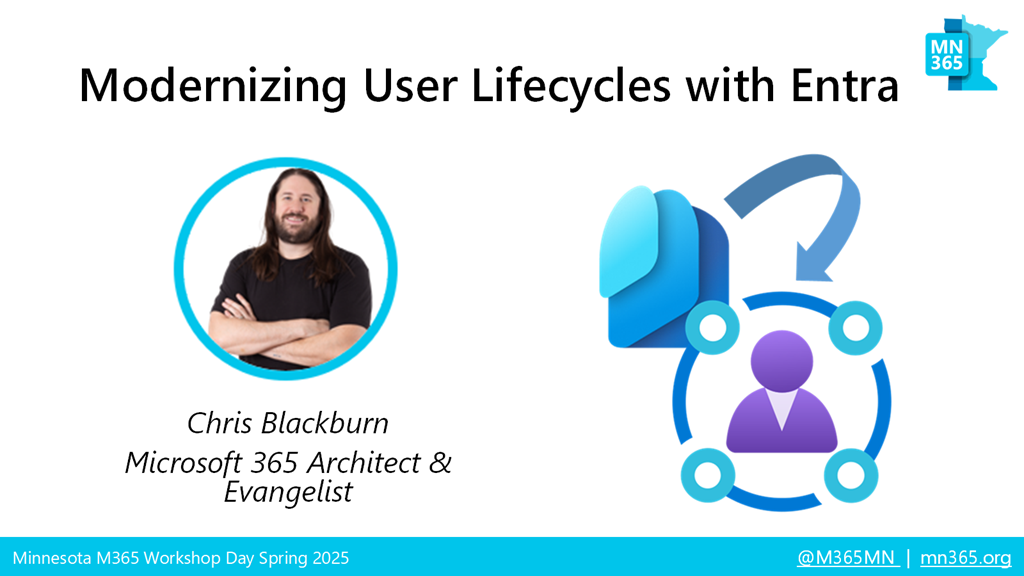 Modernizing User Lifecycles with Entra

MN 365

Chris Blackburn
Microsoft 365 Architect & Evangelist

Minnesota M365 Workshop Day Spring 2025

@M365MN | mn365.org